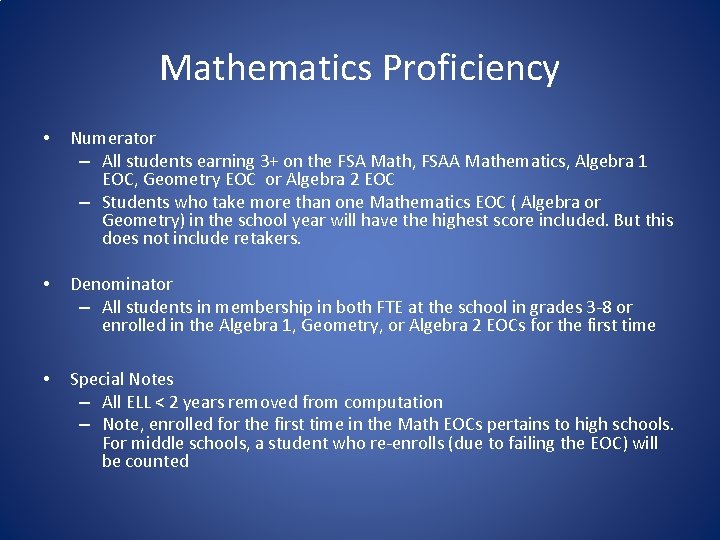 Mathematics Proficiency

• Numerator
– All students earning 3+ on the FSA Math, FSAA Mathematics, Algebra 1 EOC, Geometry EOC or Algebra 2 EOC
– Students who take more than one Mathematics EOC ( Algebra or Geometry) in the school year will have the highest score included. But this does not include retakers.

• Denominator
– All students in membership in both FTE at the school in grades 3-8 or enrolled in the Algebra 1, Geometry, or Algebra 2 EOCs for the first time

• Special Notes
– All ELL < 2 years removed from computation
– Note, enrolled for the first time in the Math EOCs pertains to high schools. For middle schools, a student who re-enrolls (due to failing the EOC) will be counted